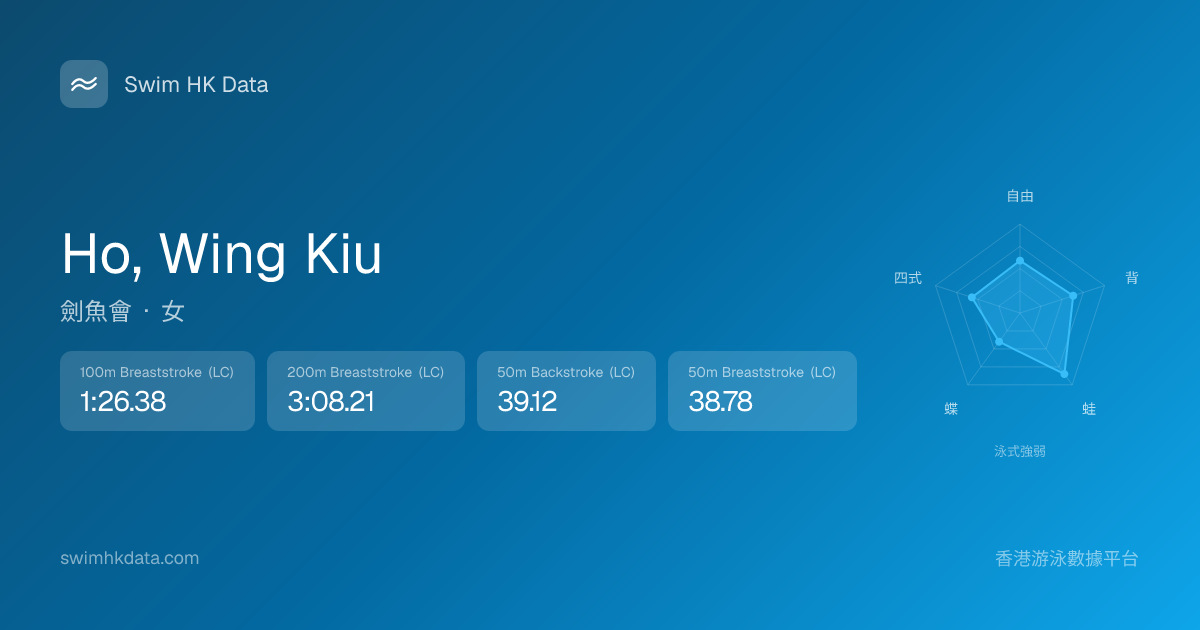 Swim HK Data

Ho, Wing Kiu

劍魚會 · 女

100m Breaststroke (LC)
1:26.38

200m Breaststroke (LC)
3:08.21

50m Backstroke (LC)
39.12

50m Breaststroke (LC)
38.78

自由

背

蛙

蝶

四式

泳式強弱

swimhkdata.com

香港游泳數據平台